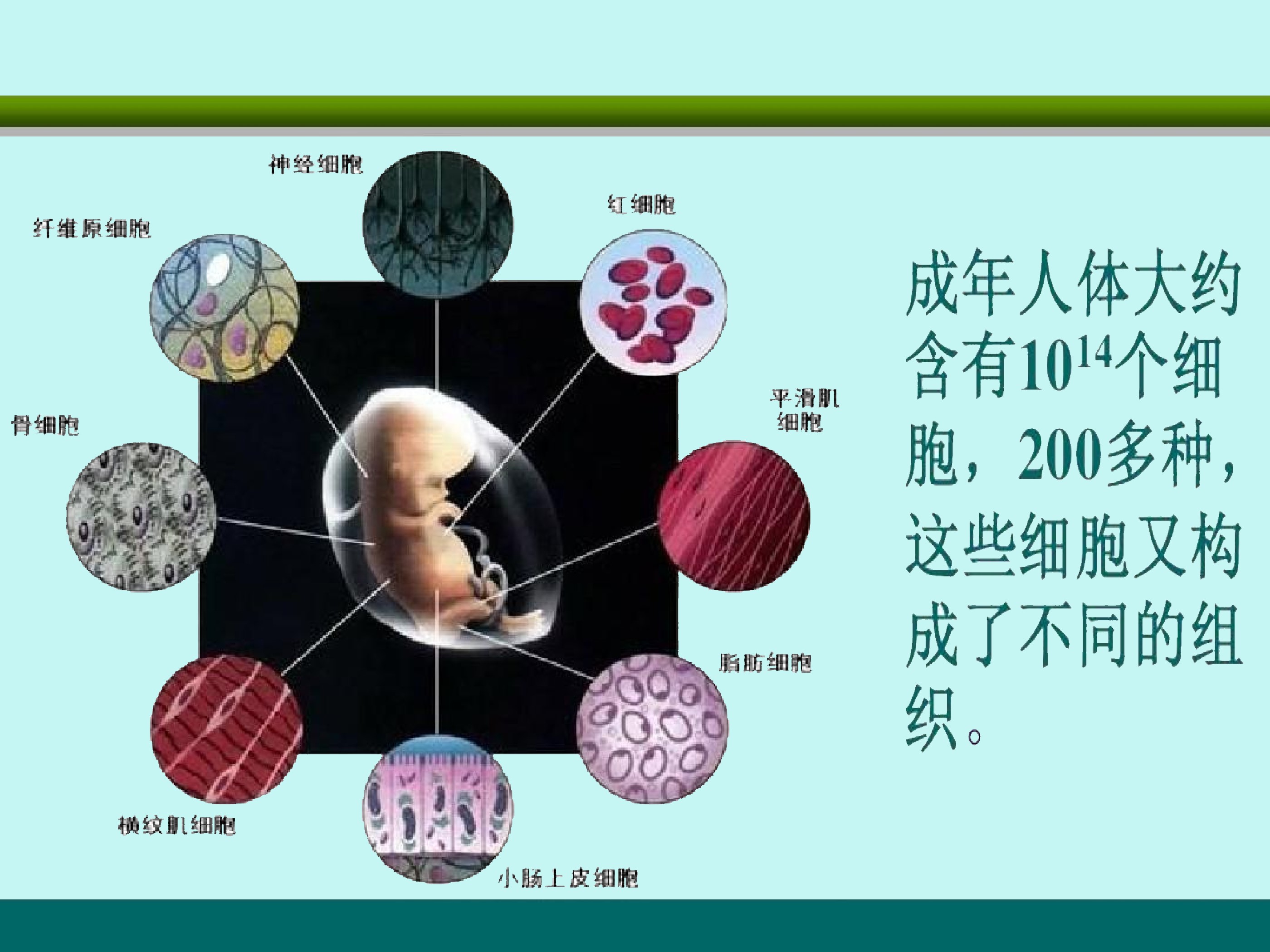 神经细胞

纤维原细胞

红细胞

平滑肌细胞

骨细胞

脂肪细胞

横纹肌细胞

小肠上皮细胞

成年人体大约含有$10^{14}$个细胞，200多种，这些细胞又构成了不同的组织。